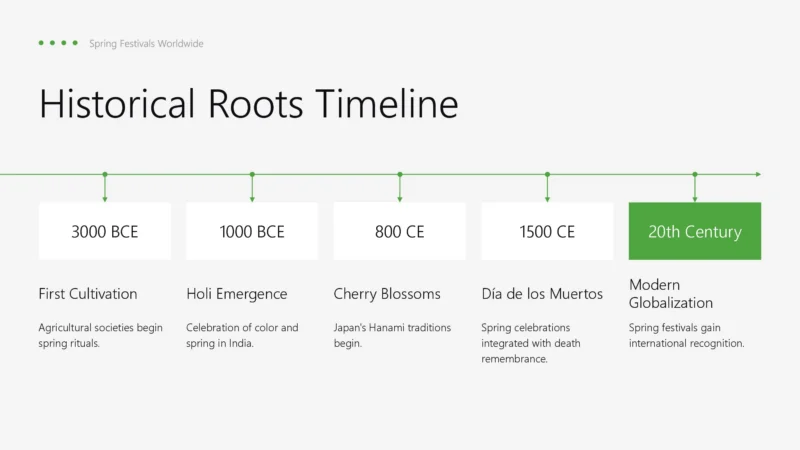 Spring Festivals Worldwide

Historical Roots Timeline

3000 BCE

First Cultivation

Agricultural societies begin spring rituals.

1000 BCE

Holi Emergence

Celebration of color and spring in India.

800 CE

Cherry Blossoms

Japan's Hanami traditions begin.

1500 CE

Día de los Muertos

Spring celebrations integrated with death remembrance.

20th Century

Modern Globalization

Spring festivals gain international recognition.